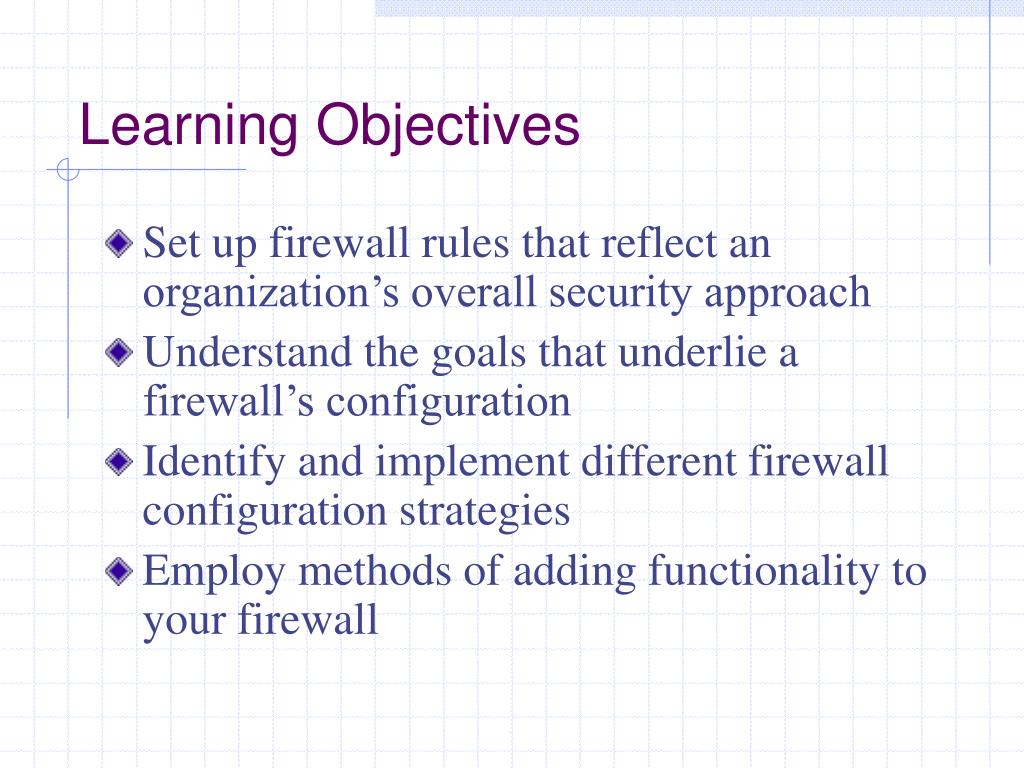 Learning Objectives

Set up firewall rules that reflect an organization’s overall security approach

Understand the goals that underlie a firewall’s configuration

Identify and implement different firewall configuration strategies

Employ methods of adding functionality to your firewall